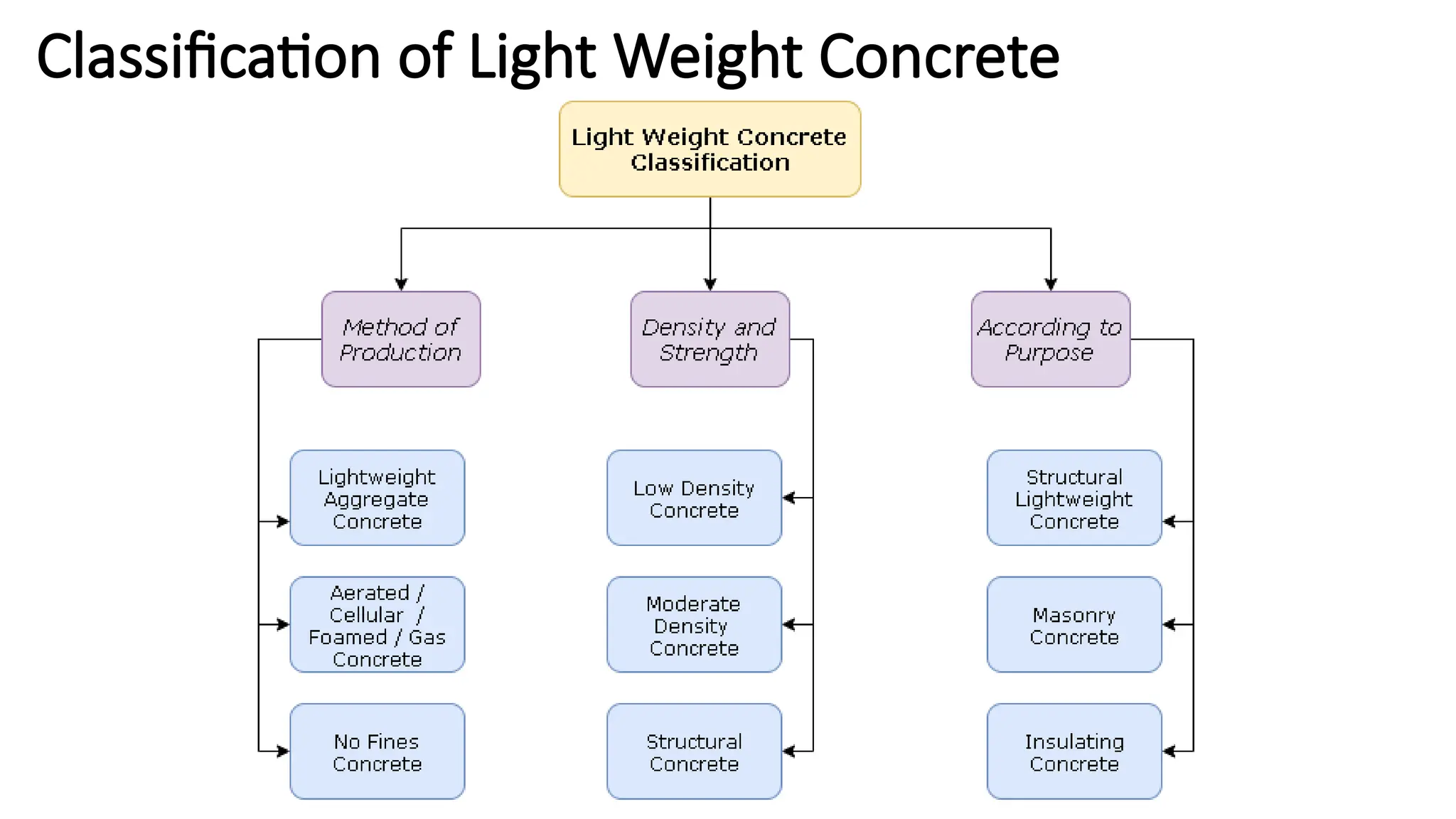 Classification of Light Weight Concrete

Light Weight Concrete Classification

Method of Production

Density and Strength

According to Purpose

Lightweight Aggregate Concrete

Aerated / Cellular / Foamed / Gas Concrete

No Fines Concrete

Low Density Concrete

Moderate Density Concrete

Structural Concrete

Structural Lightweight Concrete

Masonry Concrete

Insulating Concrete